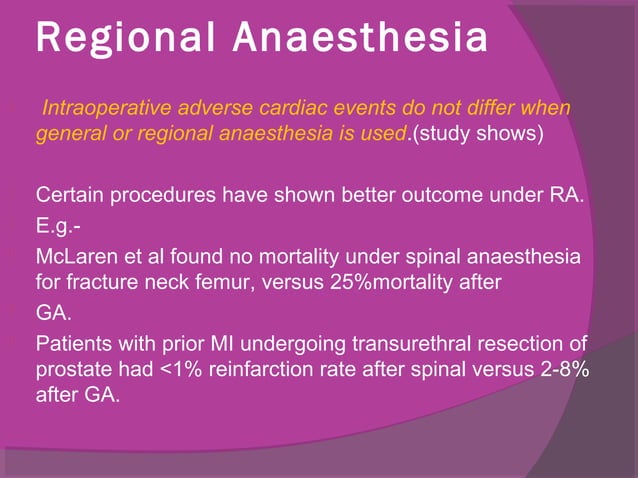 Regional Anaesthesia

Intraoperative adverse cardiac events do not differ when general or regional anaesthesia is used.(study shows)

Certain procedures have shown better outcome under RA.

E.g.-

McLaren et al found no mortality under spinal anaesthesia for fracture neck femur, versus 25%mortality after

GA.

Patients with prior MI undergoing transurethral resection of prostate had <1% reinfarction rate after spinal versus 2-8% after GA.